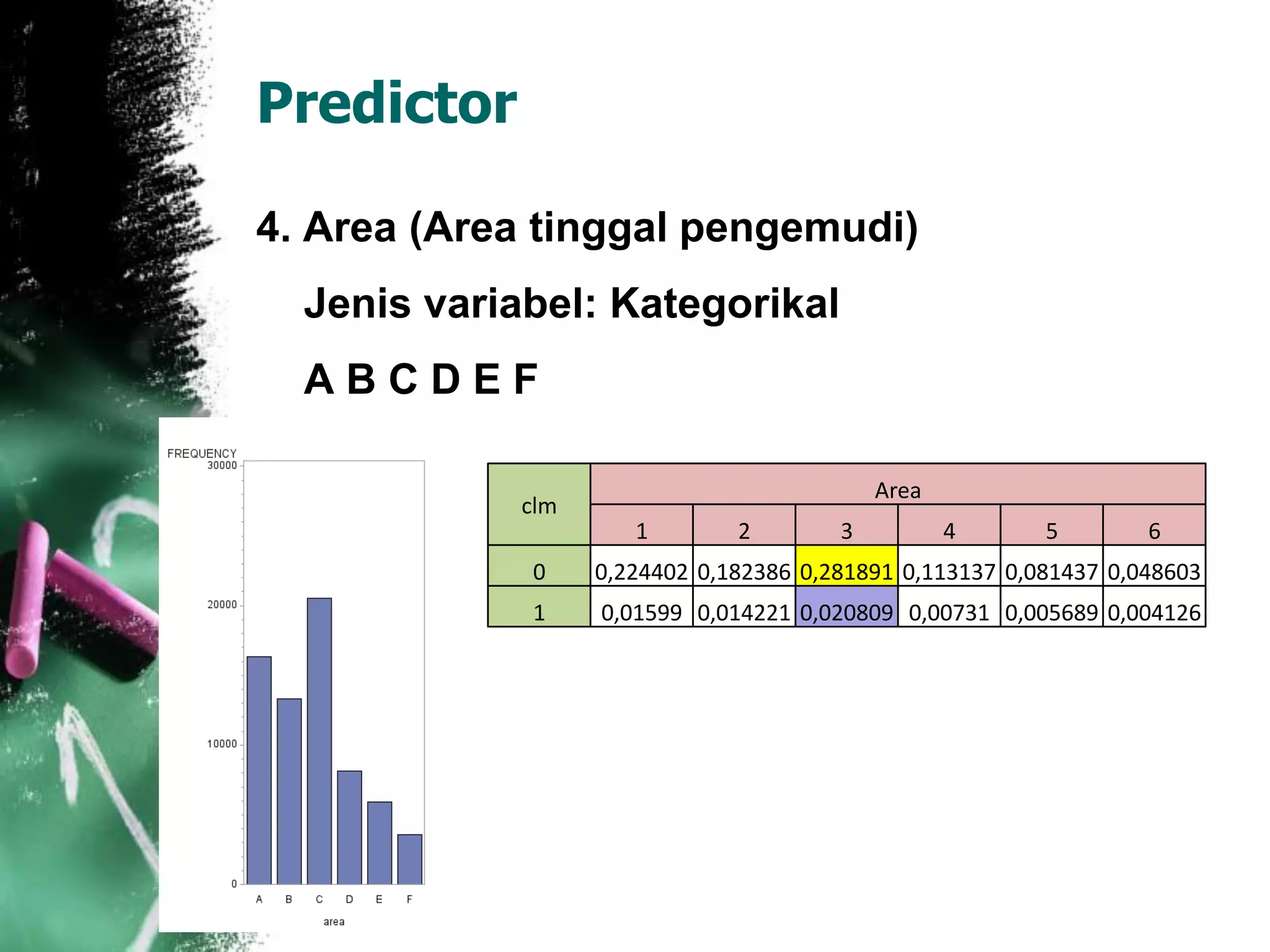 Predictor

4. Area (Area tinggal pengemudi)

Jenis variabel: Kategorikal

A B C D E F

FREQUENCY
30000
20000
10000
0
A B C D E F
area

| clm | Area | | | | | |
|---|---|---|---|---|---|---|
| | 1 | 2 | 3 | 4 | 5 | 6 |
| 0 | 0,224402 | 0,182386 | 0,281891 | 0,113137 | 0,081437 | 0,048603 |
| 1 | 0,01599 | 0,014221 | 0,020809 | 0,00731 | 0,005689 | 0,004126 |